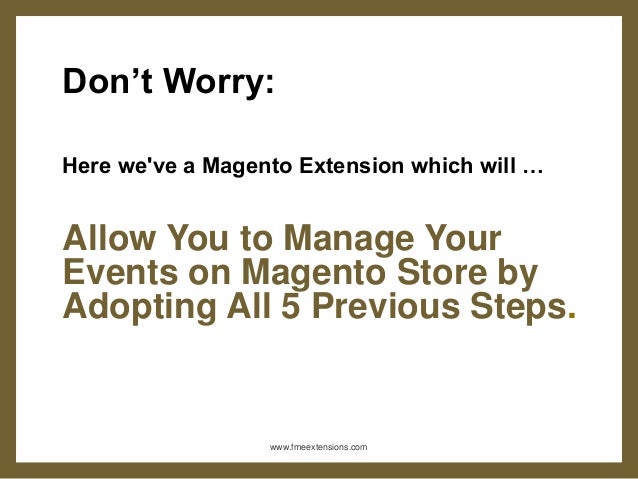 Don’t Worry:

Here we've a Magento Extension which will …

Allow You to Manage Your Events on Magento Store by Adopting All 5 Previous Steps.

www.fmeextensions.com